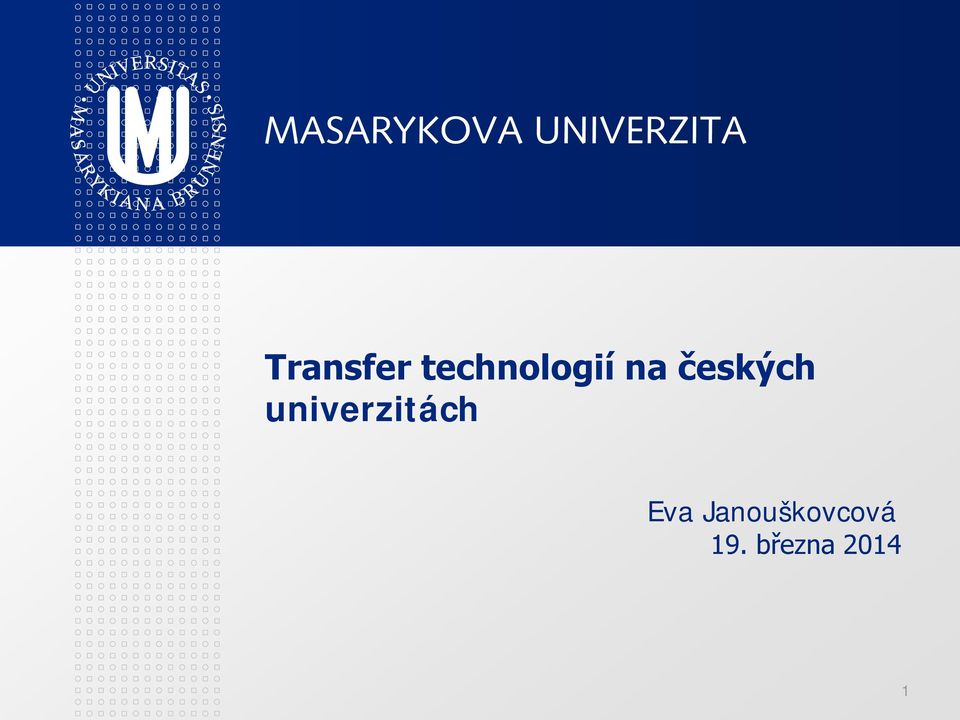 UNIVERSITAS MASARYKIANA BRUNENSIS

MASARYKOVA UNIVERZITA

Transfer technologií na českých univerzitách

Eva Janouškovcová
19. března 2014

1